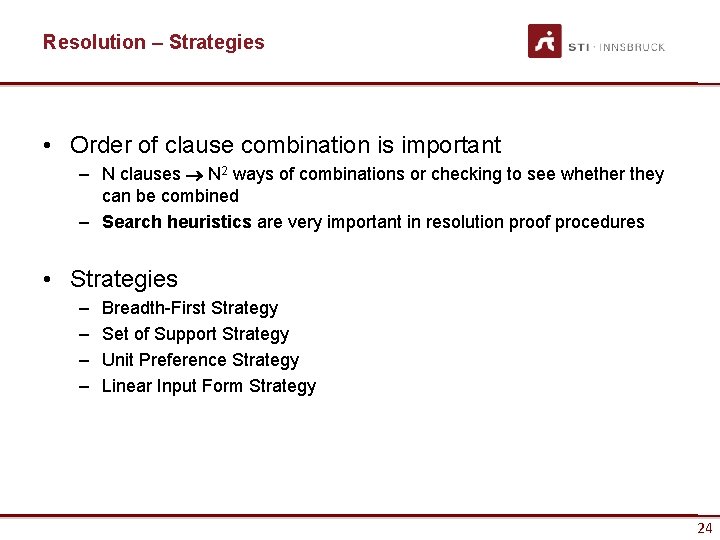 Resolution – Strategies

STI · INNSBRUCK

• Order of clause combination is important
– N clauses $\rightarrow$ $N^2$ ways of combinations or checking to see whether they can be combined
– Search heuristics are very important in resolution proof procedures

• Strategies
– Breadth-First Strategy
– Set of Support Strategy
– Unit Preference Strategy
– Linear Input Form Strategy

24